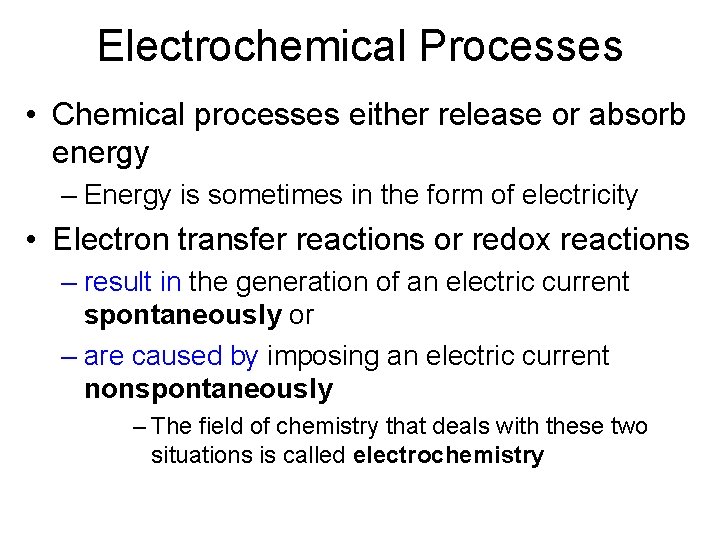 Electrochemical Processes

• Chemical processes either release or absorb energy
– Energy is sometimes in the form of electricity

• Electron transfer reactions or redox reactions
– result in the generation of an electric current spontaneously or
– are caused by imposing an electric current nonspontaneously
– The field of chemistry that deals with these two situations is called electrochemistry